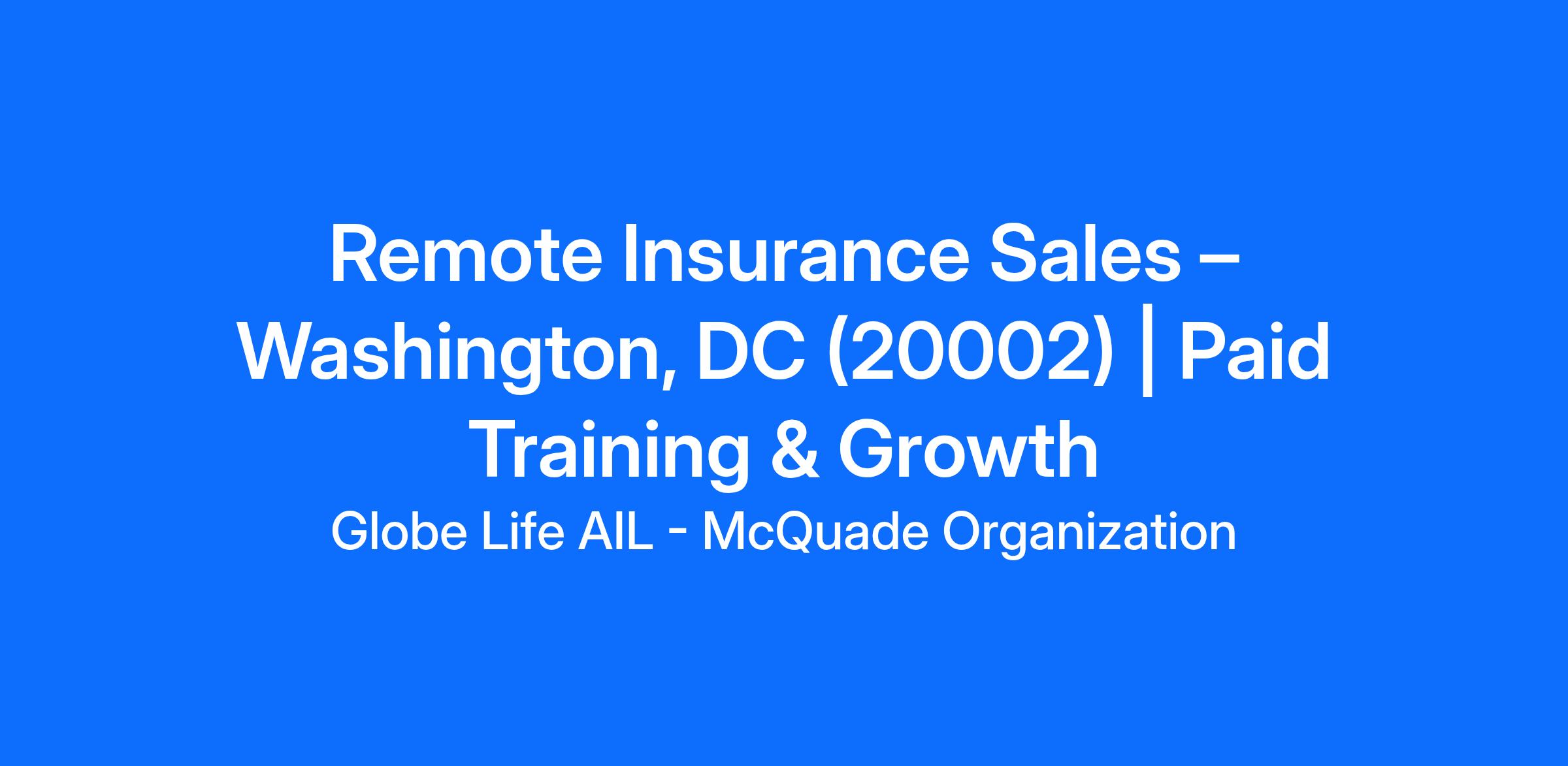 Remote Insurance Sales – Washington, DC (20002) | Paid Training & Growth

Globe Life AIL - McQuade Organization